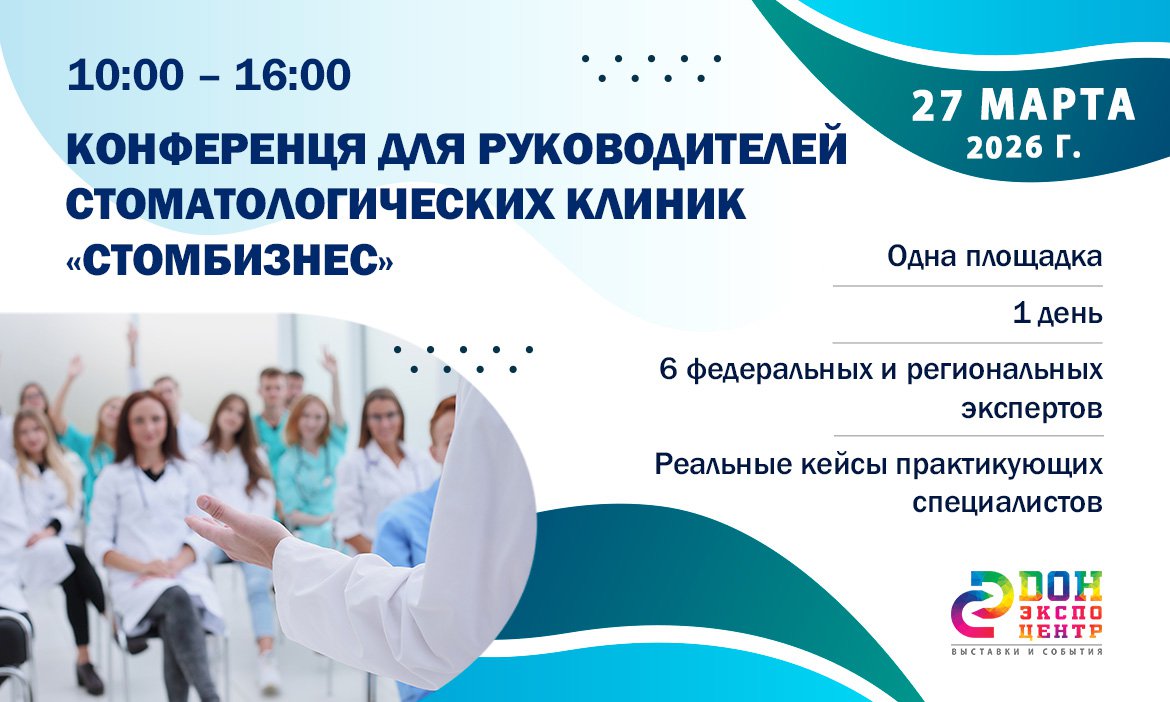 10:00 – 16:00

КОНФЕРЕНЦЯ ДЛЯ РУКОВОДИТЕЛЕЙ СТОМАТОЛОГИЧЕСКИХ КЛИНИК «СТОМБИЗНЕС»

27 МАРТА 2026 Г.

Одна площадка

1 день

6 федеральных и региональных экспертов

Реальные кейсы практикующих специалистов

ДОН ЭКСПО ЦЕНТР
ВЫСТАВКИ И СОБЫТИЯ